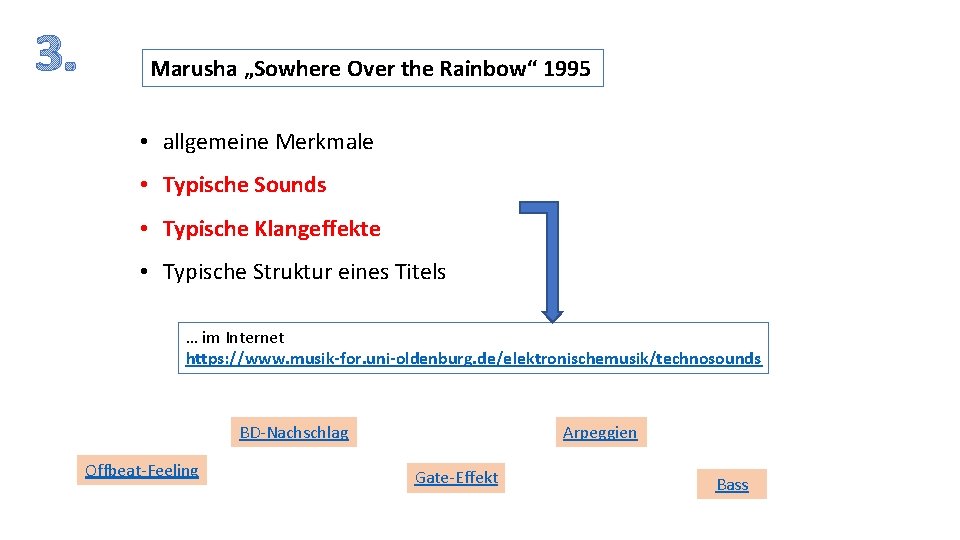 3.

Marusha „Sowhere Over the Rainbow“ 1995

• allgemeine Merkmale
• Typische Sounds
• Typische Klangeffekte
• Typische Struktur eines Titels

… im Internet
https://www.musik-for.uni-oldenburg.de/elektronischemusik/technosounds

BD-Nachschlag

Arpeggien

Offbeat-Feeling

Gate-Effekt

Bass